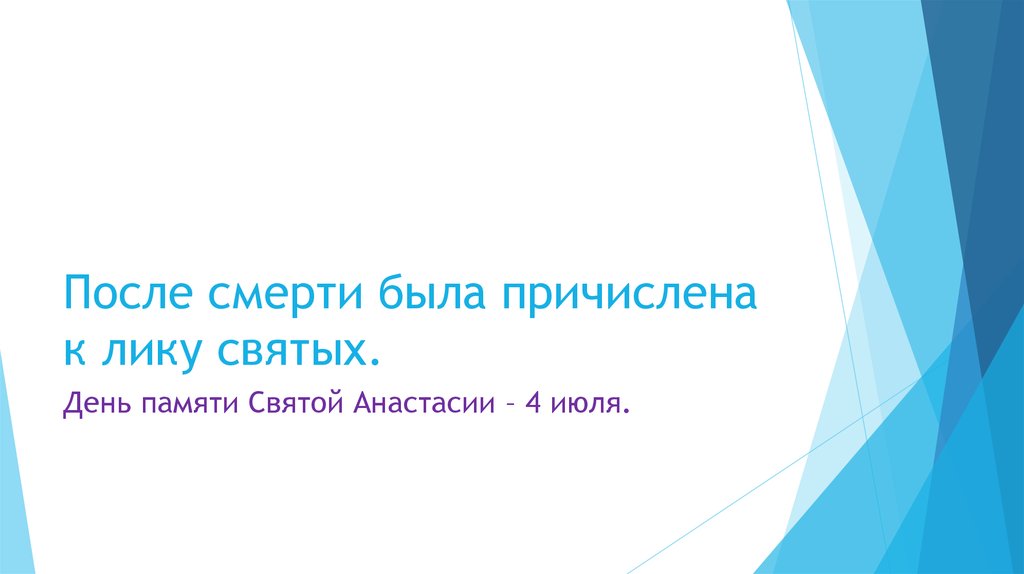 После смерти была причислена к лику святых.

День памяти Святой Анастасии – 4 июля.